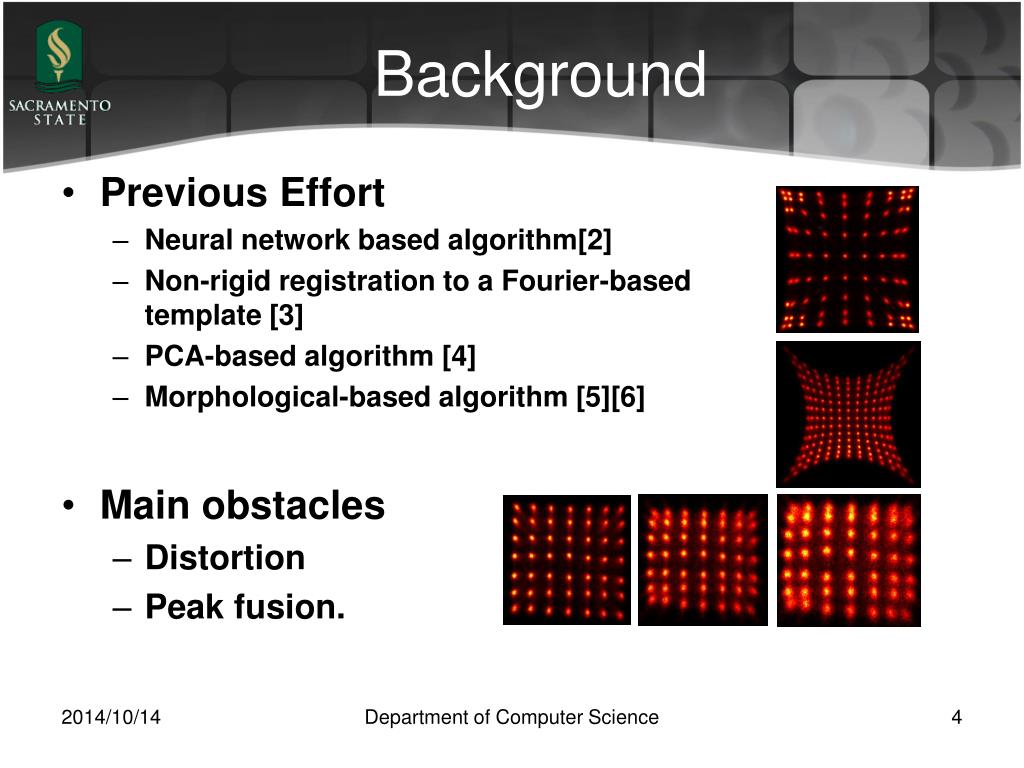 SACRAMENTO STATE

Background

• Previous Effort
– Neural network based algorithm[2]
– Non-rigid registration to a Fourier-based template [3]
– PCA-based algorithm [4]
– Morphological-based algorithm [5][6]

• Main obstacles
– Distortion
– Peak fusion.

2014/10/14 Department of Computer Science 4